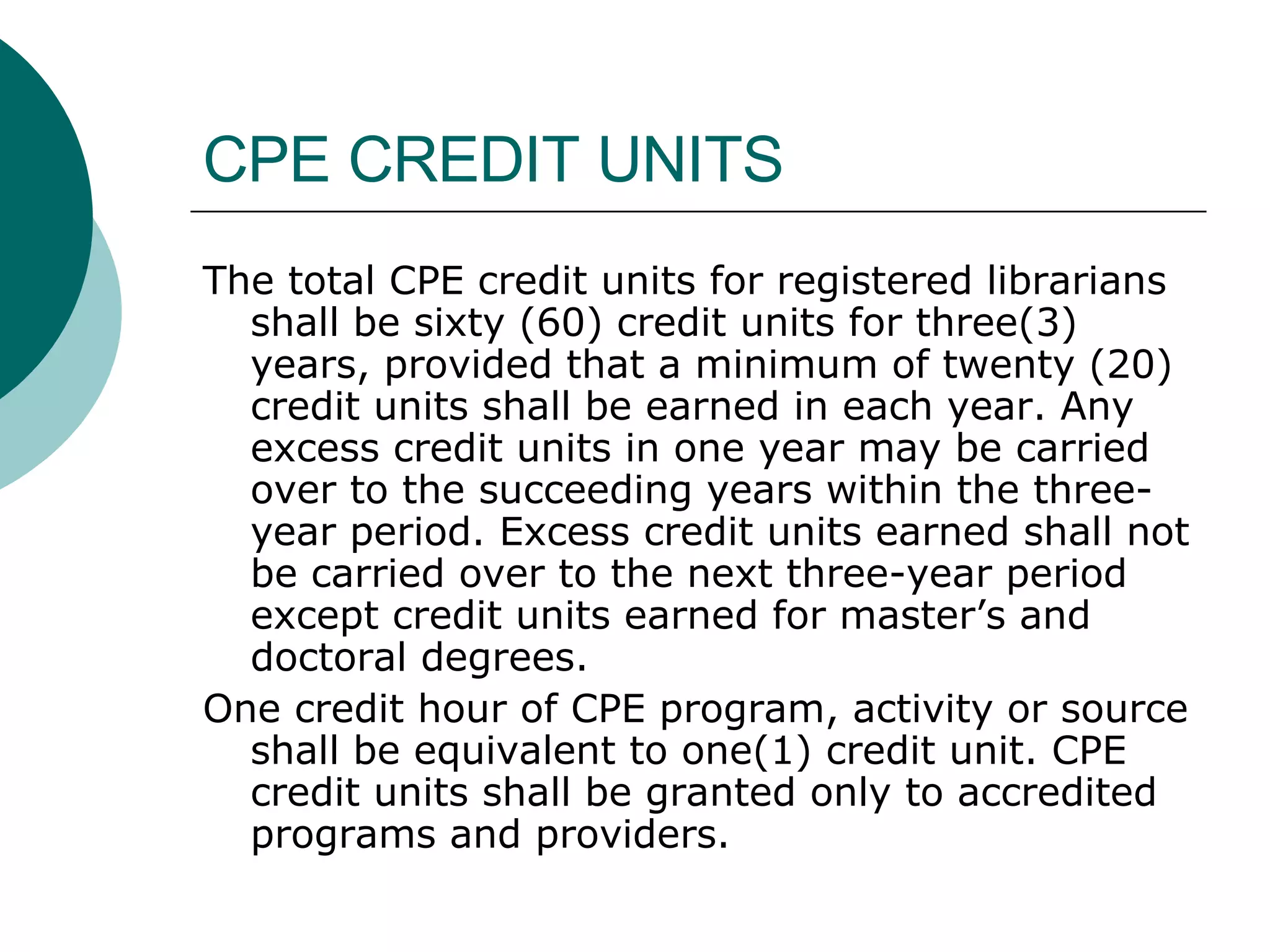 CPE CREDIT UNITS

The total CPE credit units for registered librarians shall be sixty (60) credit units for three(3) years, provided that a minimum of twenty (20) credit units shall be earned in each year. Any excess credit units in one year may be carried over to the succeeding years within the three-year period. Excess credit units earned shall not be carried over to the next three-year period except credit units earned for master’s and doctoral degrees.

One credit hour of CPE program, activity or source shall be equivalent to one(1) credit unit. CPE credit units shall be granted only to accredited programs and providers.